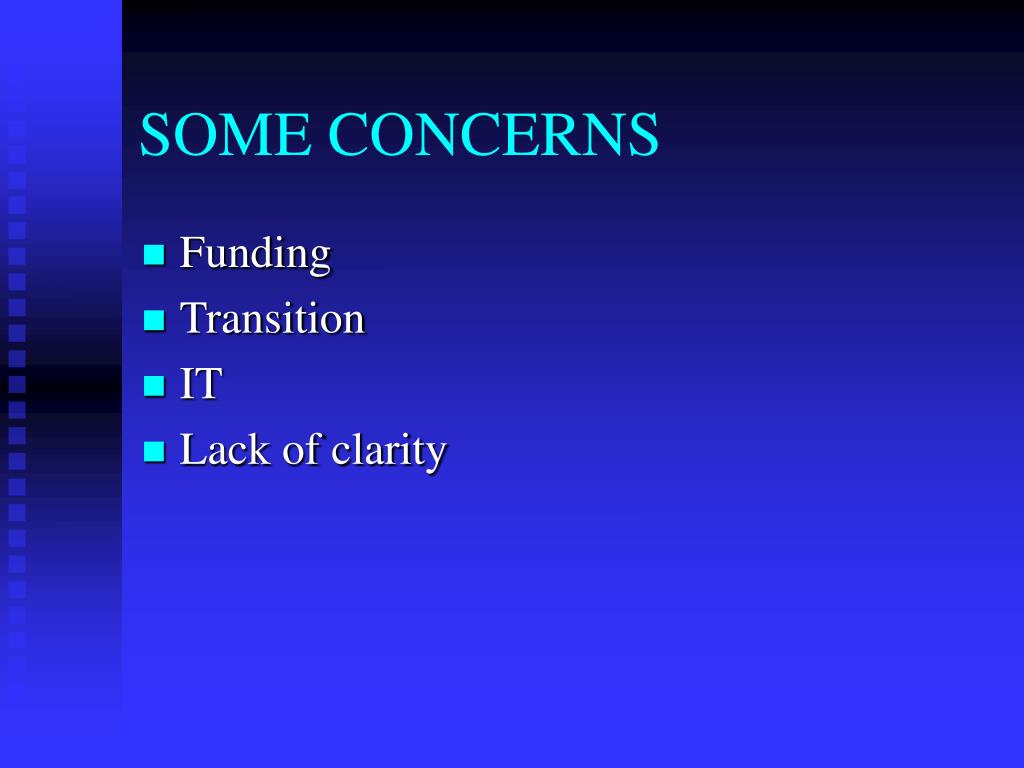 SOME CONCERNS

- Funding
- Transition
- IT
- Lack of clarity